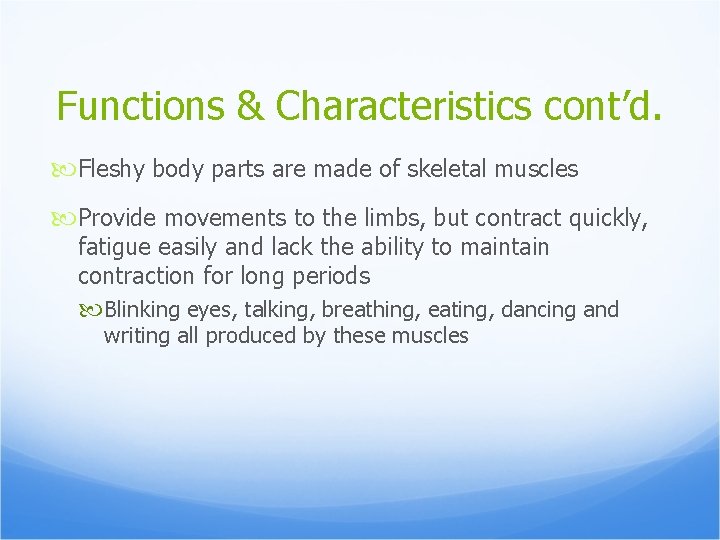 Functions & Characteristics cont'd.

Fleshy body parts are made of skeletal muscles

Provide movements to the limbs, but contract quickly, fatigue easily and lack the ability to maintain contraction for long periods

Blinking eyes, talking, breathing, eating, dancing and writing all produced by these muscles